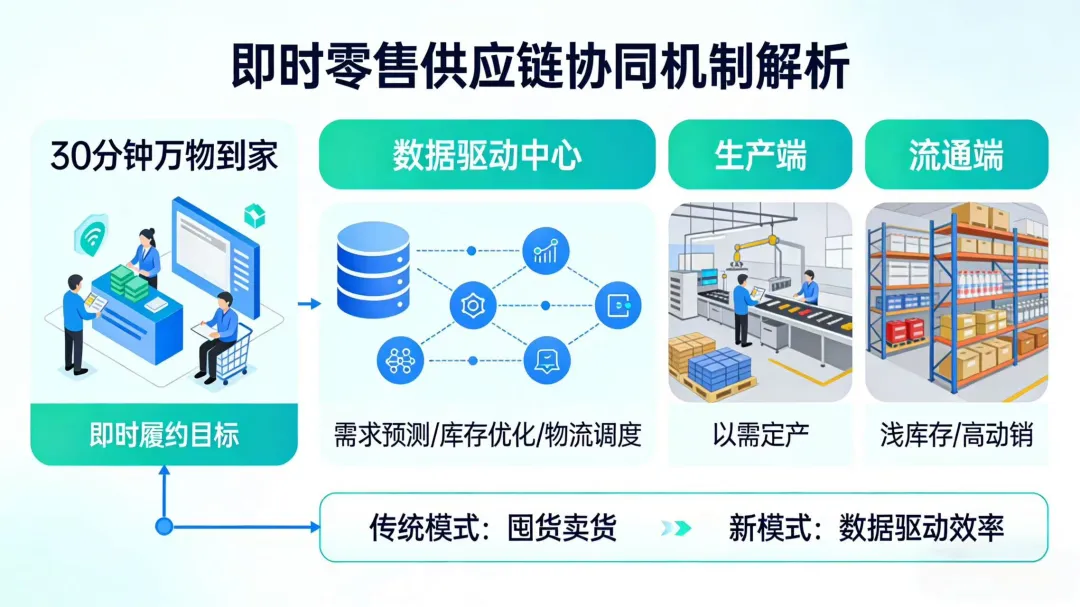 即时零售供应链协同机制解析

30分钟万物到家

即时履约目标

数据驱动中心

需求预测/库存优化/物流调度

生产端

以需定产

流通端

浅库存/高动销

传统模式：囤货卖货

新模式：数据驱动效率